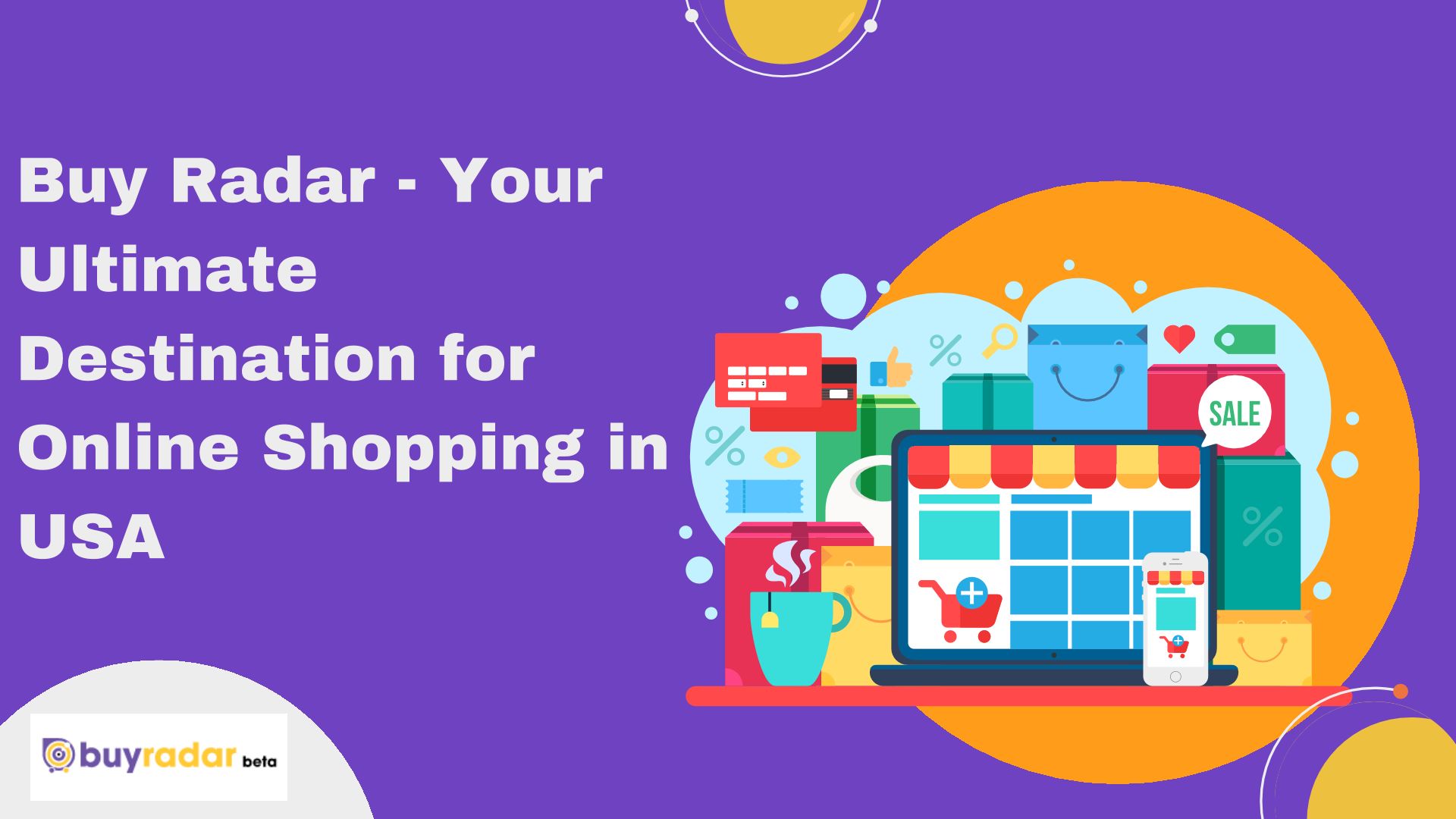 Buy Radar - Your Ultimate Destination for Online Shopping in USA

SALE

buyradar beta